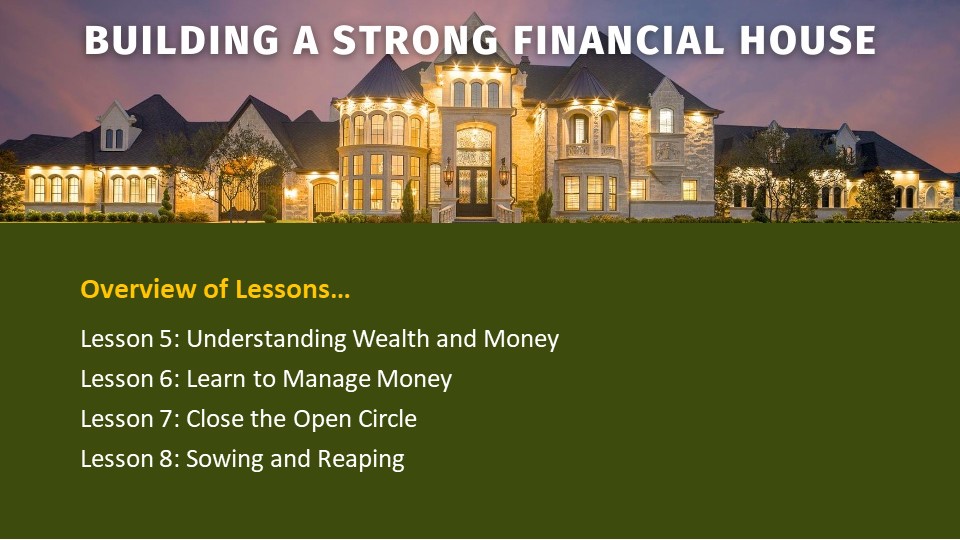 BUILDING A STRONG FINANCIAL HOUSE

Overview of Lessons…

Lesson 5: Understanding Wealth and Money

Lesson 6: Learn to Manage Money

Lesson 7: Close the Open Circle

Lesson 8: Sowing and Reaping